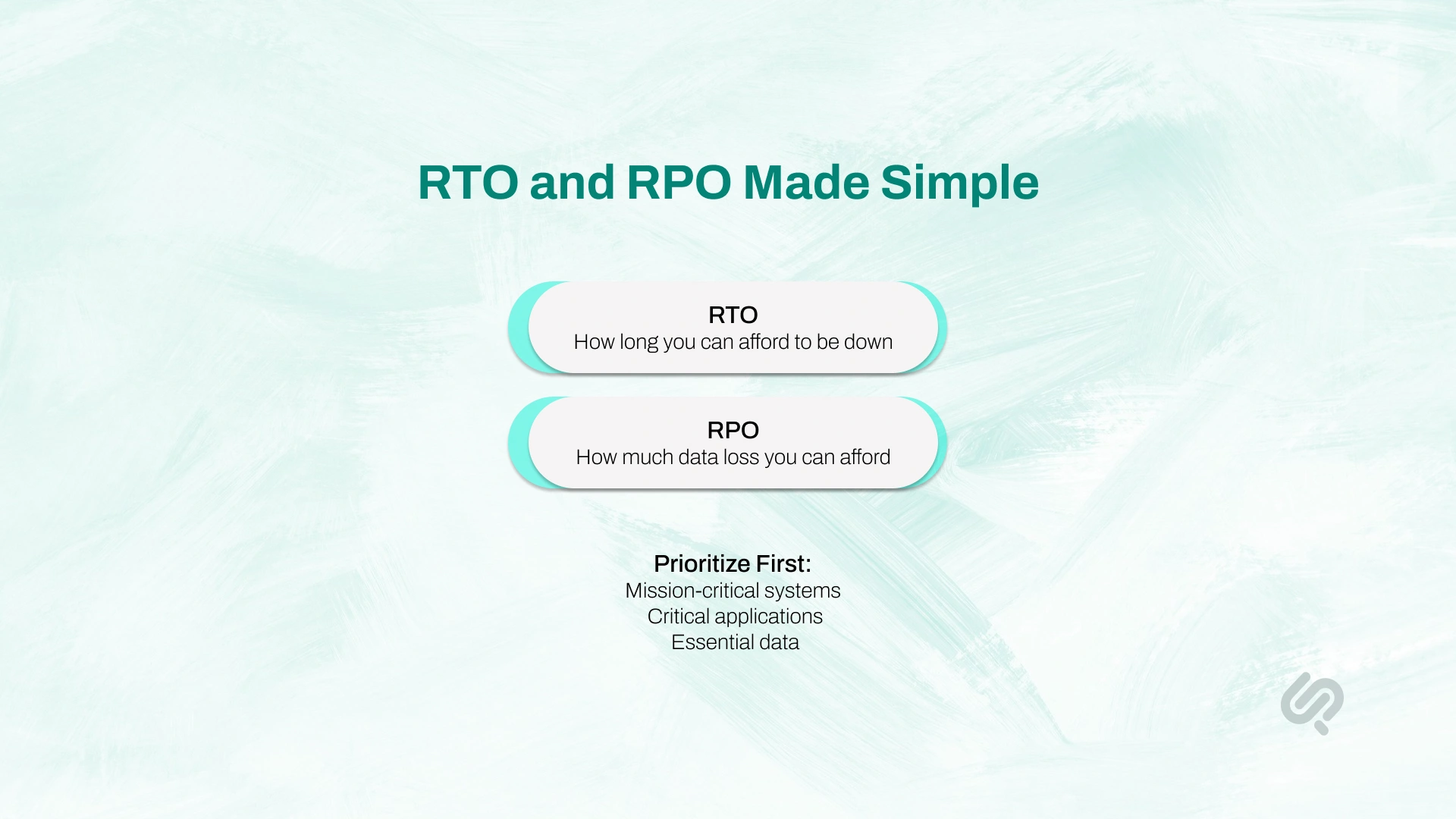 RTO and RPO Made Simple

RTO
How long you can afford to be down

RPO
How much data loss you can afford

Prioritize First:
Mission-critical systems
Critical applications
Essential data